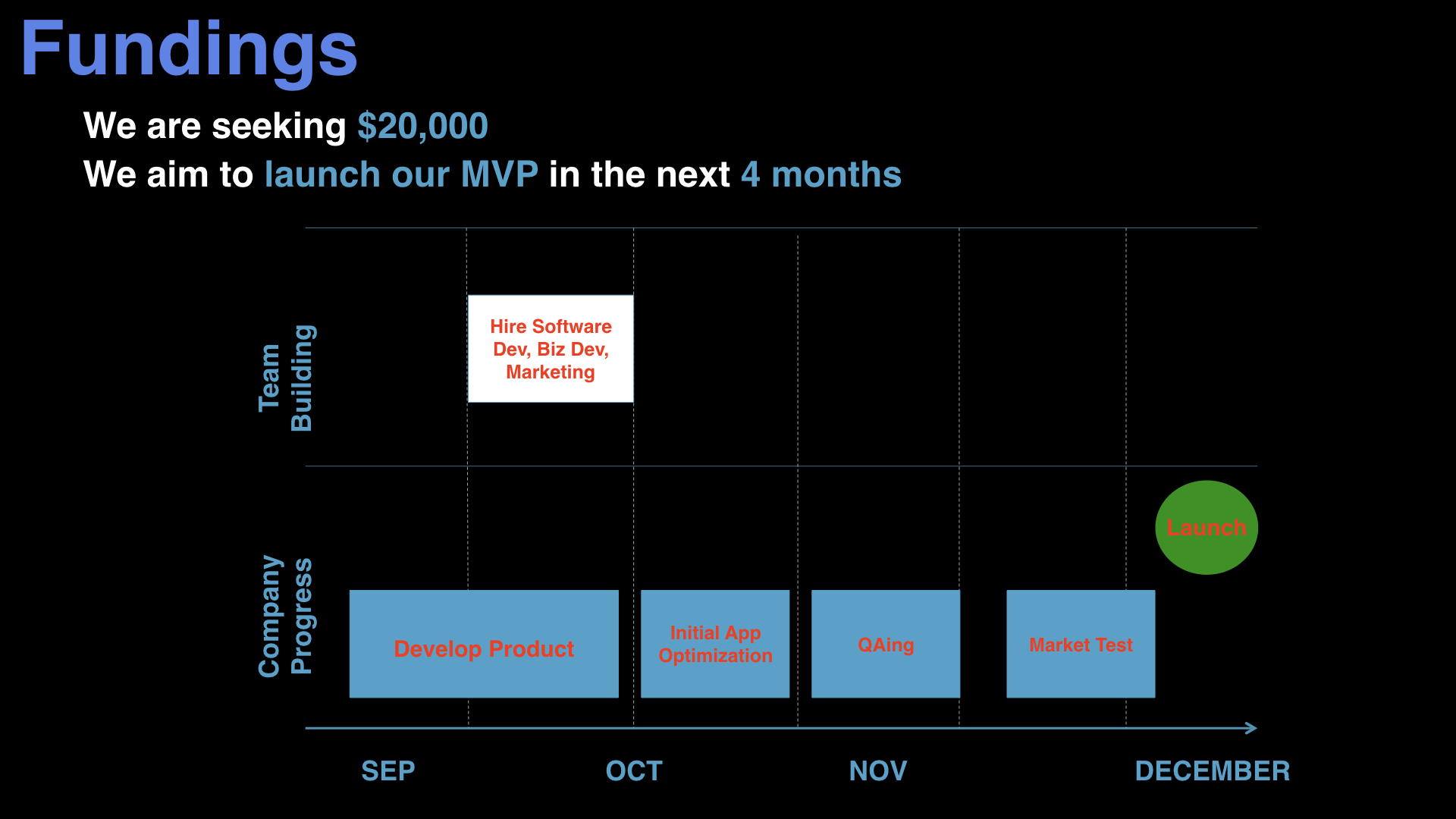 Fundings

We are seeking $20,000
We aim to launch our MVP in the next 4 months

Team Building

Hire Software Dev, Biz Dev, Marketing

Company Progress

Launch

Develop Product

Initial App Optimization

QAing

Market Test

SEP

OCT

NOV

DECEMBER